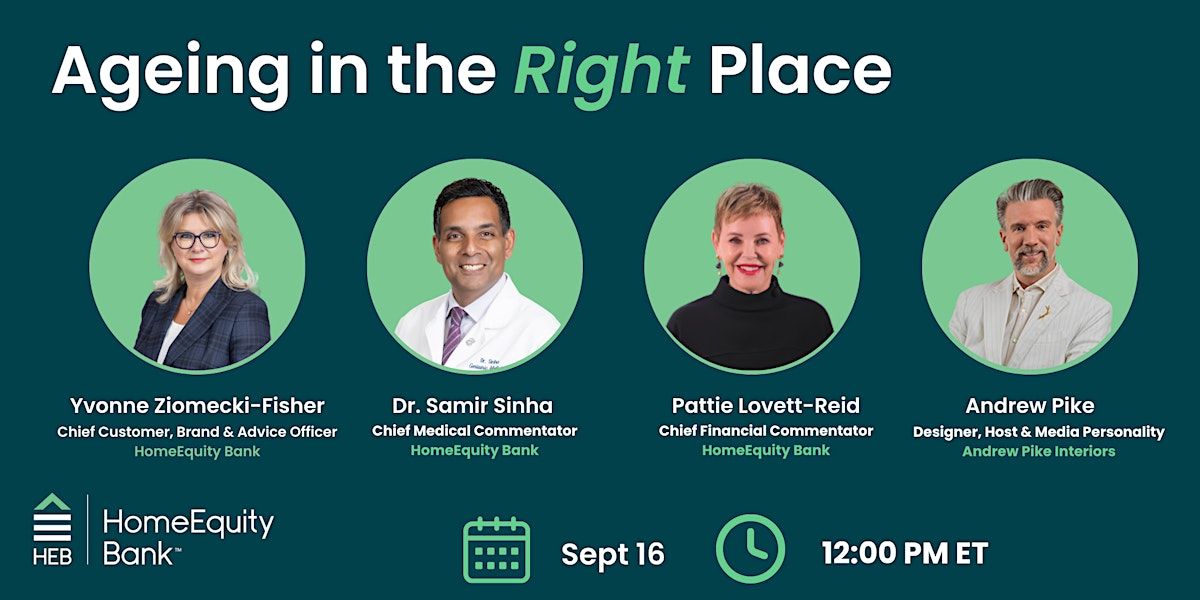 Ageing in the Right Place

Yvonne Ziomecki-Fisher
Chief Customer, Brand & Advice Officer
HomeEquity Bank

Dr. Samir Sinha
Chief Medical Commentator
HomeEquity Bank

Pattie Lovett-Reid
Chief Financial Commentator
HomeEquity Bank

Andrew Pike
Designer, Host & Media Personality
Andrew Pike Interiors

HEB HomeEquity Bank™

Sept 16

12:00 PM ET